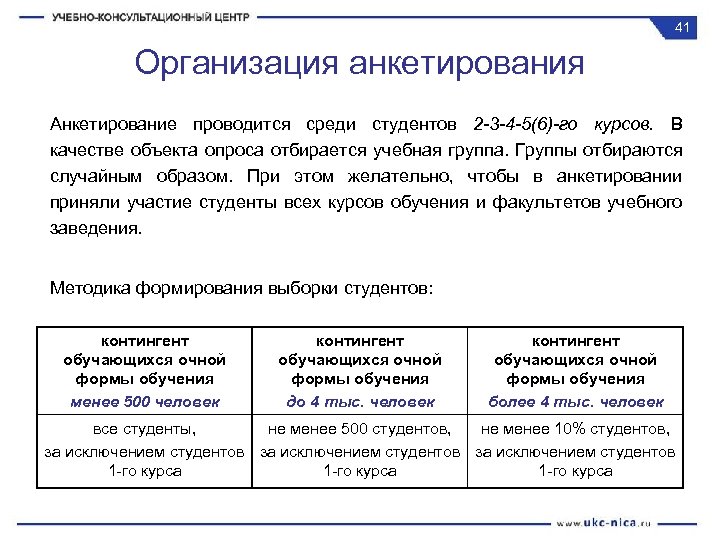 УЧЕБНО-КОНСУЛЬТАЦИОННЫЙ ЦЕНТР

41

Организация анкетирования

Анкетирование проводится среди студентов 2-3-4-5(6)-го курсов. В качестве объекта опроса отбирается учебная группа. Группы отбираются случайным образом. При этом желательно, чтобы в анкетировании приняли участие студенты всех курсов обучения и факультетов учебного заведения.

Методика формирования выборки студентов:

| контингент обучающихся очной формы обучения менее 500 человек | контингент обучающихся очной формы обучения до 4 тыс. человек | контингент обучающихся очной формы обучения более 4 тыс. человек |
|---|---|---|
| все студенты, за исключением студентов 1-го курса | не менее 500 студентов, за исключением студентов 1-го курса | не менее 10% студентов, за исключением студентов 1-го курса |

www.ukc-nica.ru